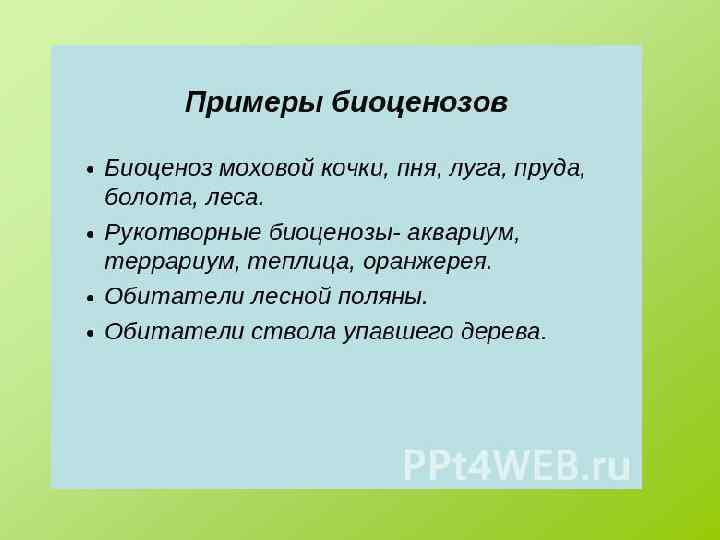 Примеры биоценозов

• Биоценоз моховой кочки, пня, луга, пруда, болота, леса.
• Рукотворные биоценозы- аквариум, террариум, теплица, оранжерея.
• Обитатели лесной поляны.
• Обитатели ствола упавшего дерева.

PPt4WEB.ru